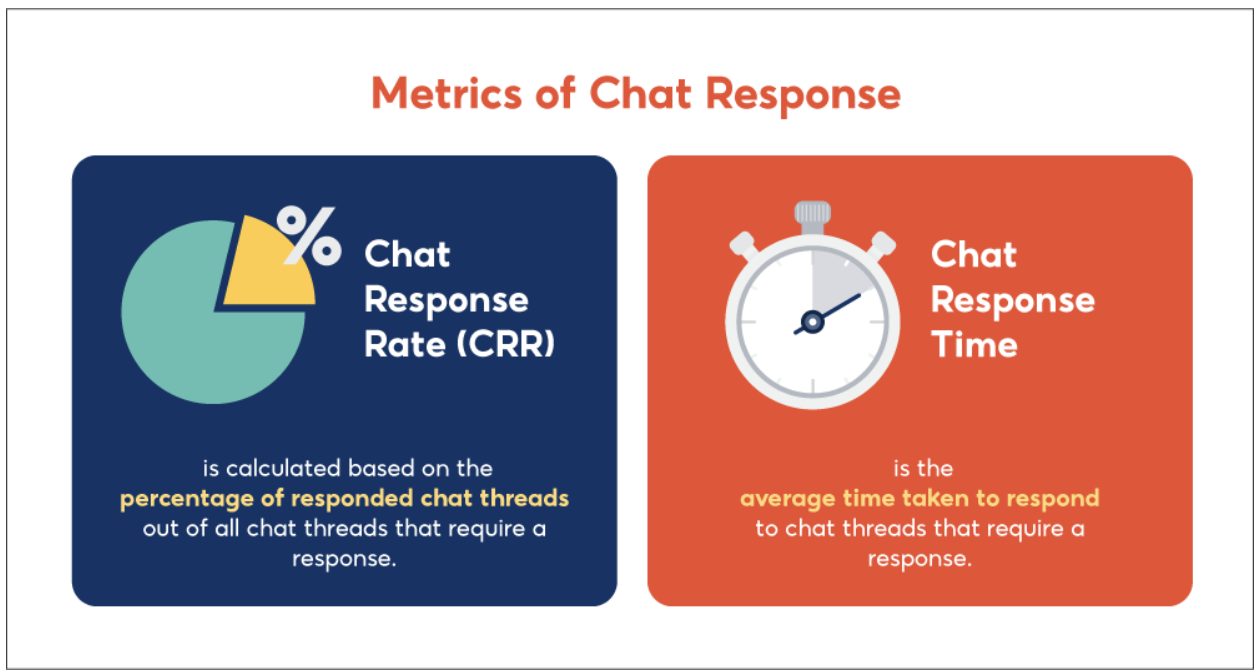 Metrics of Chat Response

%

Chat Response Rate (CRR)

is calculated based on the percentage of responded chat threads out of all chat threads that require a response.

Chat Response Time

is the average time taken to respond to chat threads that require a response.